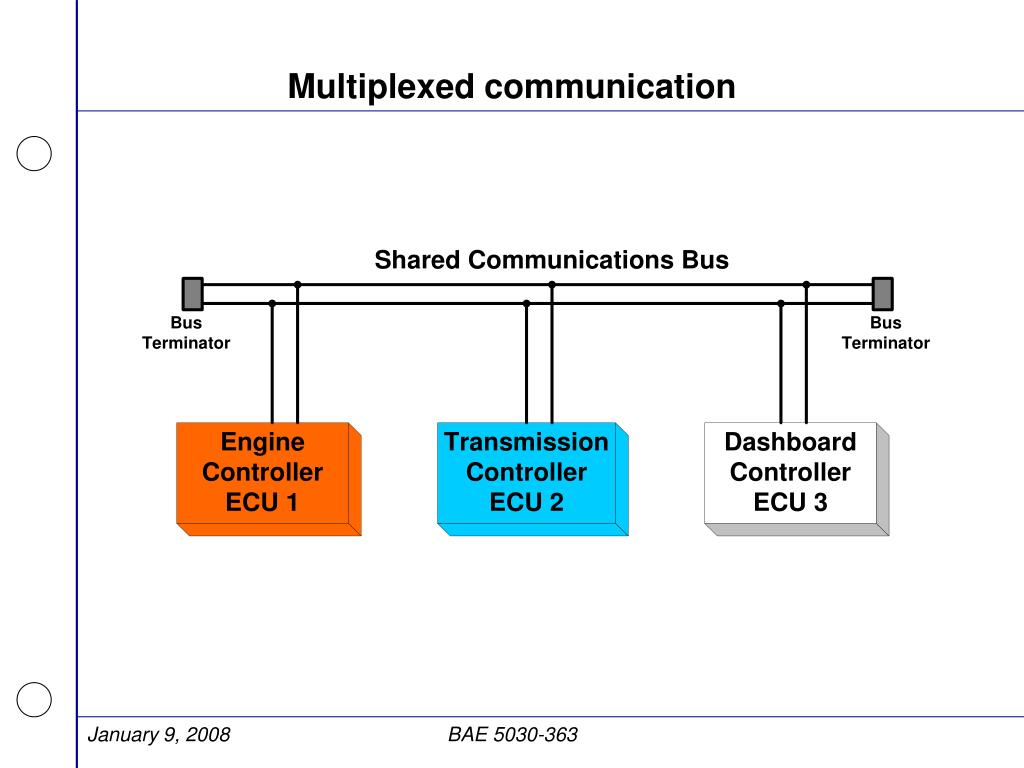 Multiplexed communication

Shared Communications Bus

Bus Terminator

Bus Terminator

Engine Controller ECU 1

Transmission Controller ECU 2

Dashboard Controller ECU 3

January 9, 2008

BAE 5030-363